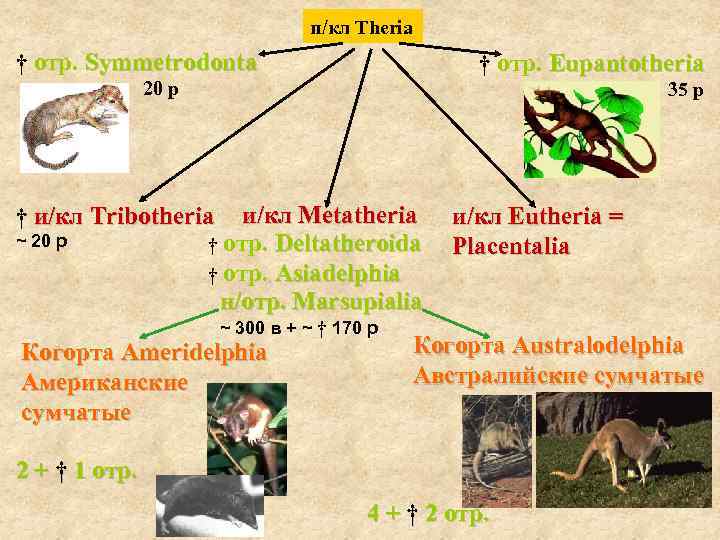 п/кл Theria

† отр. Symmetrodonta
20 р

† отр. Eupantotheria
35 р

† и/кл Tribotheria
~ 20 р

и/кл Metatheria
† отр. Deltatheroida
† отр. Asiadelphia
н/отр. Marsupialia
~ 300 в + ~ † 170 р

и/кл Eutheria = Placentalia

Когорта Ameridelphia
Американские сумчатые

2 + † 1 отр.

Когорта Australodelphia
Австралийские сумчатые

4 + † 2 отр.